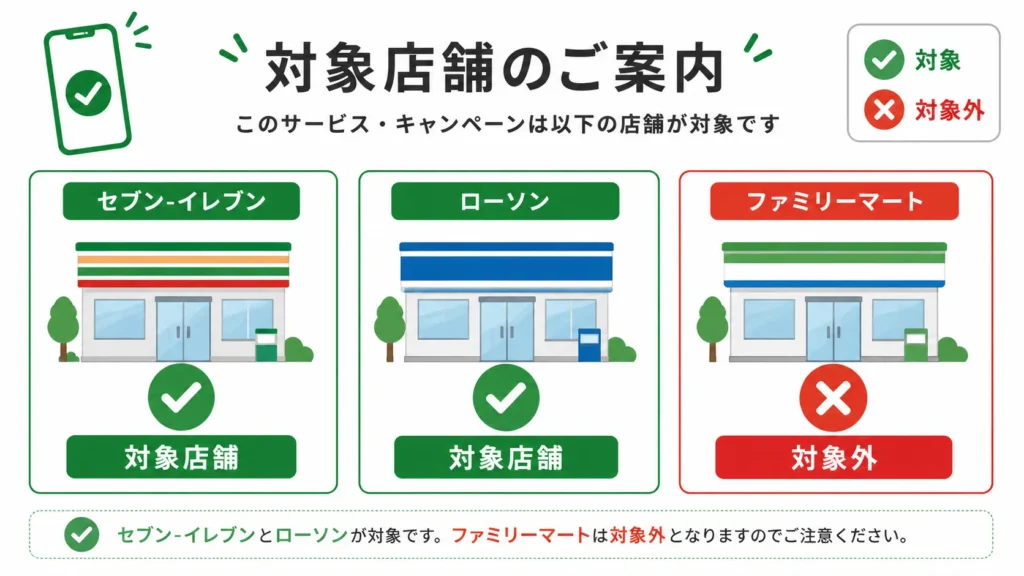 対象店舗のご案内

このサービス・キャンペーンは以下の店舗が対象です

対象
対象外

セブン-イレブン
対象店舗

ローソン
対象店舗

ファミリーマート
対象外

セブン-イレブンとローソンが対象です。ファミリーマートは対象外となりますのでご注意ください。